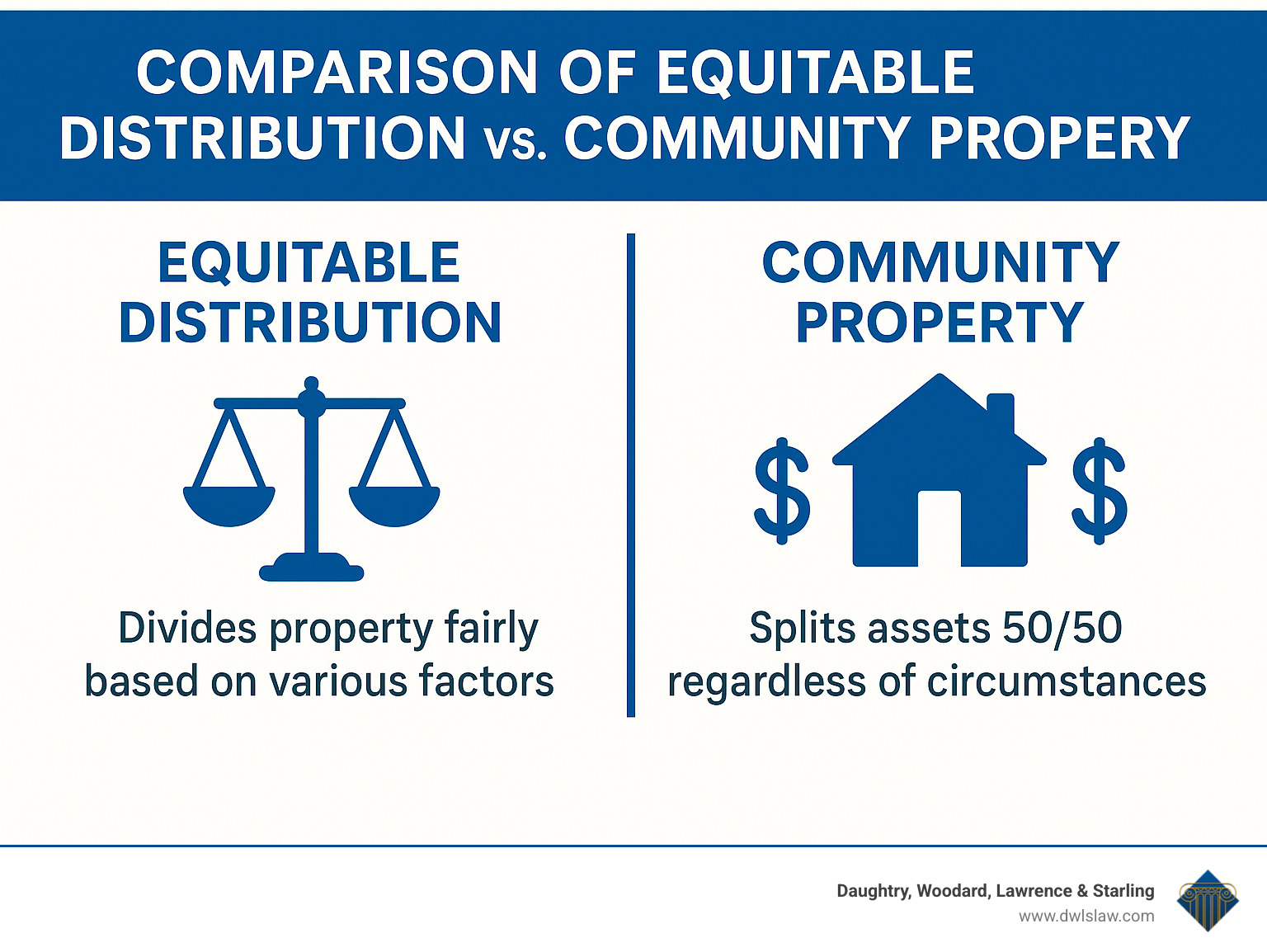 COMPARISON OF EQUITABLE DISTRIBUTION vs. COMMUNITY PROPERY

EQUITABLE DISTRIBUTION

Divides property fairly based on various factors

COMMUNITY PROPERTY

$ $

Splits assets 50/50 regardless of circumstances

Daughtry, Woodard, Lawrence & Starling
www.dwlslaw.com